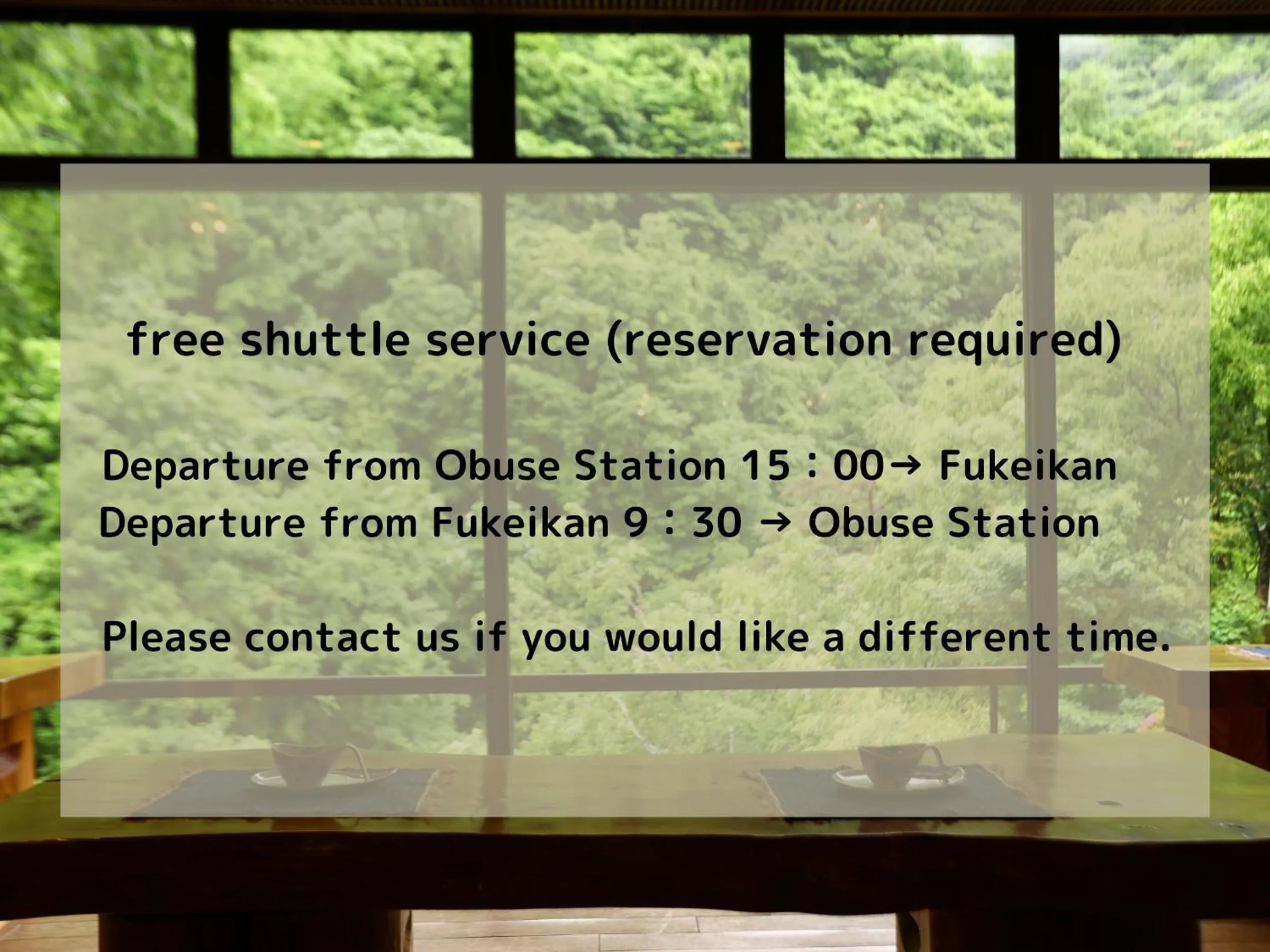 free shuttle service (reservation required)

Departure from Obuse Station 15：00→ Fukeikan
Departure from Fukeikan 9：30 → Obuse Station

Please contact us if you would like a different time.